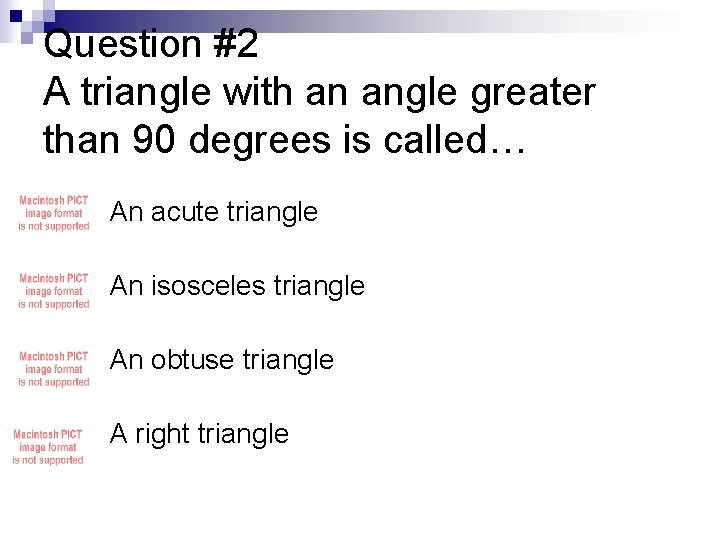 Question #2
A triangle with an angle greater than 90 degrees is called…

Macintosh PICT image format is not supported An acute triangle

Macintosh PICT image format is not supported An isosceles triangle

Macintosh PICT image format is not supported An obtuse triangle

Macintosh PICT image format is not supported A right triangle